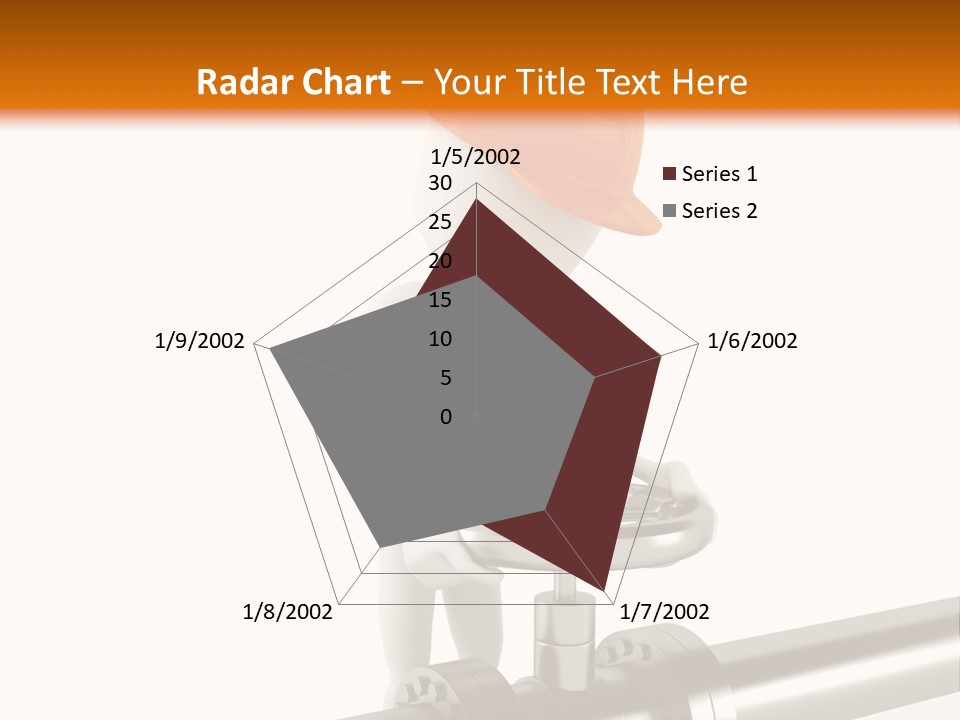 Radar Chart – Your Title Text Here

1/5/2002
30
25
20
15
10
5
0
1/6/2002
1/7/2002
1/8/2002
1/9/2002

Series 1
Series 2